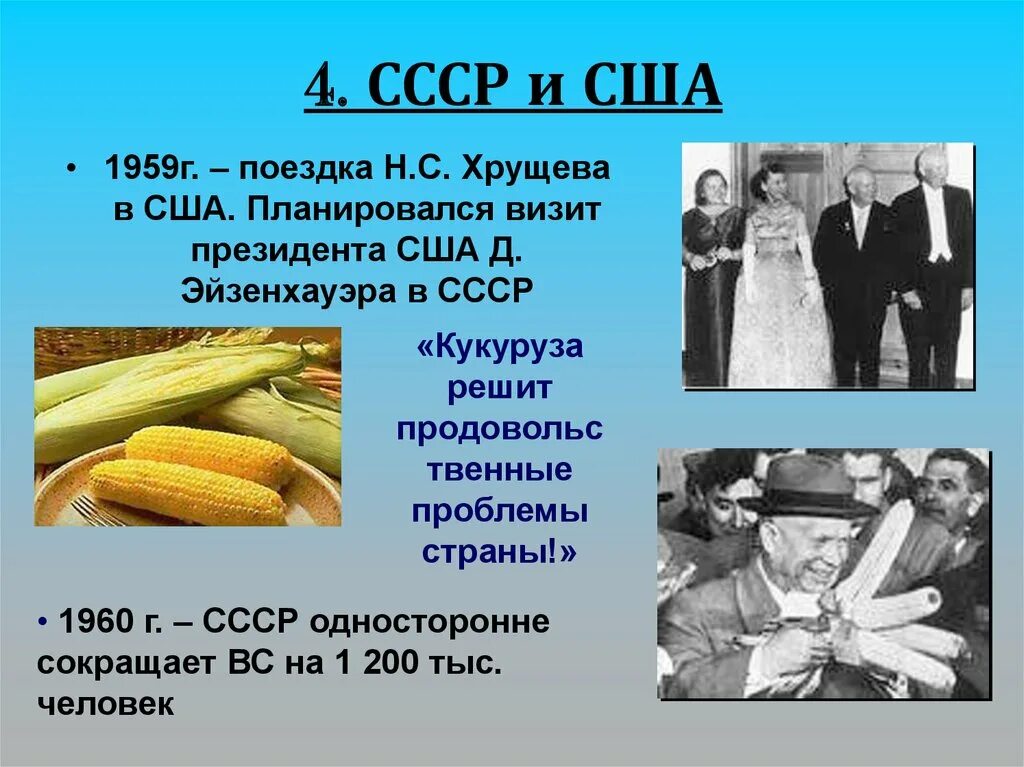 4. СССР и США

• 1959г. – поездка Н.С. Хрущева в США. Планировался визит президента США Д. Эйзенхауэра в СССР

«Кукуруза решит продовольственные проблемы страны!»

• 1960 г. – СССР односторонне сокращает ВС на 1 200 тыс. человек